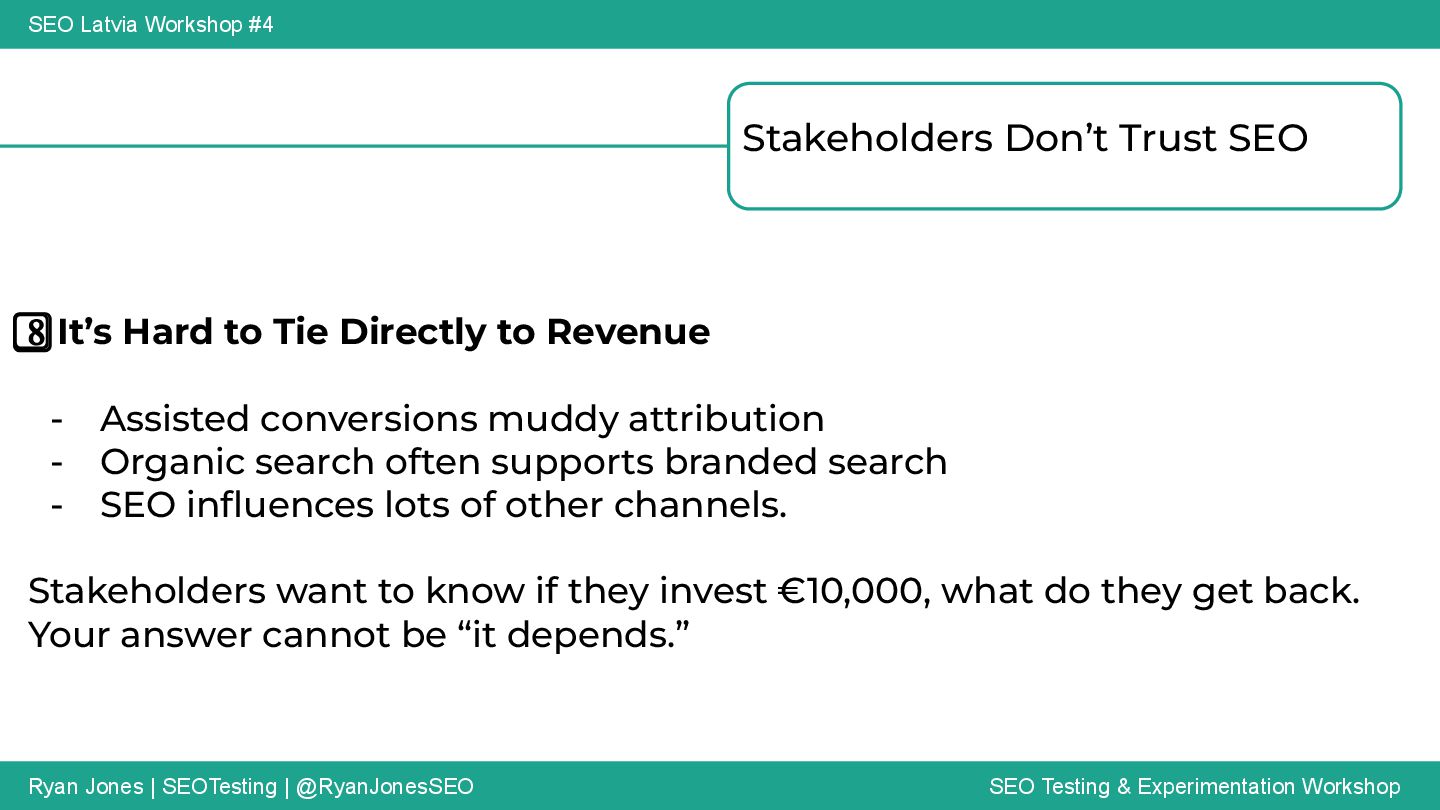 SEO Latvia Workshop #4

Stakeholders Don’t Trust SEO

8 It’s Hard to Tie Directly to Revenue

- Assisted conversions muddy attribution
- Organic search often supports branded search
- SEO influences lots of other channels.

Stakeholders want to know if they invest €10,000, what do they get back. Your answer cannot be “it depends.”

Ryan Jones | SEOTesting | @RyanJonesSEO

SEO Testing & Experimentation Workshop